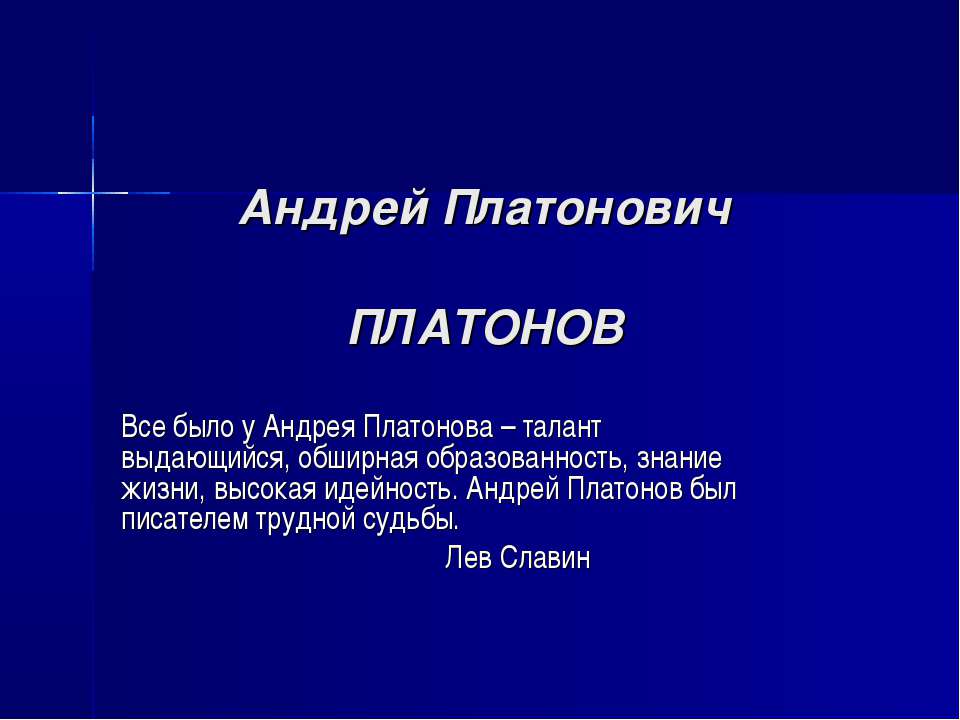 Андрей Платонович

ПЛАТОНОВ

Все было у Андрея Платонова – талант выдающийся, обширная образованность, знание жизни, высокая идейность. Андрей Платонов был писателем трудной судьбы.

Лев Славин